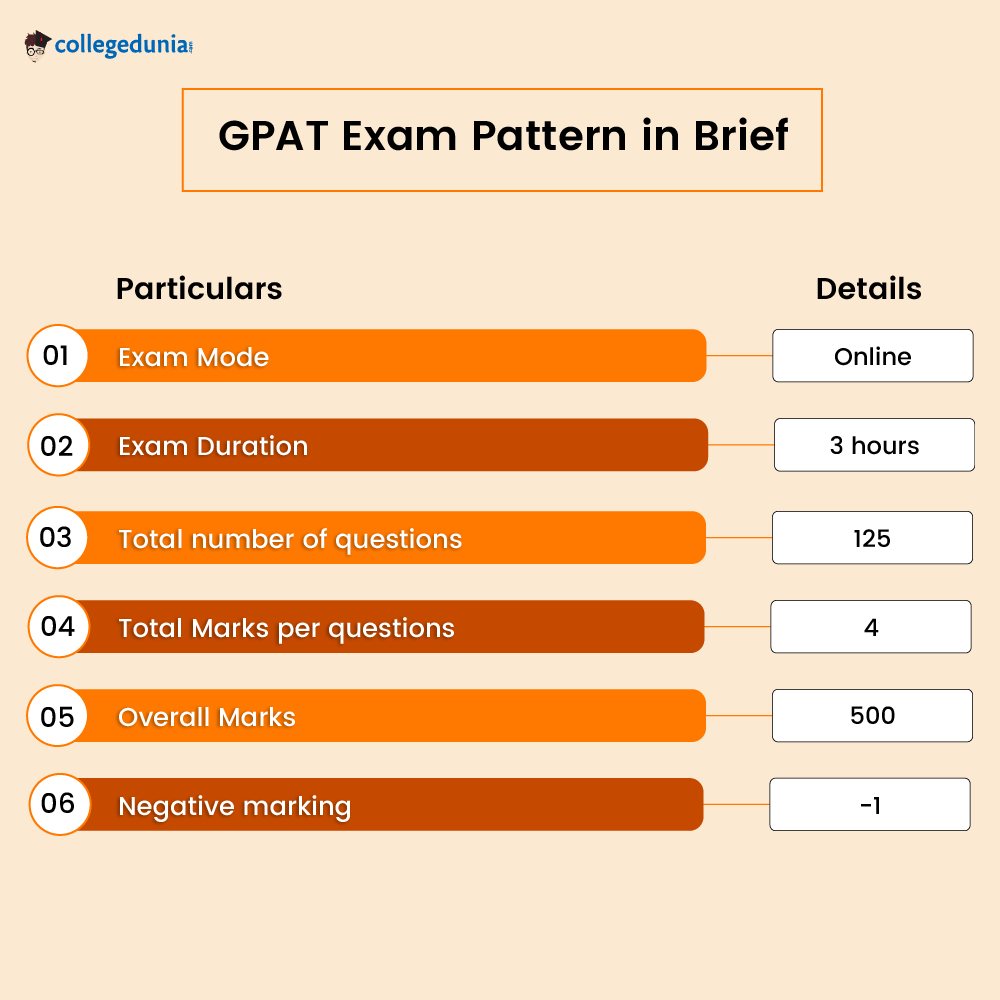 collegedunia

GPAT Exam Pattern in Brief

| | Particulars | Details |
|---|---|---|
| 01 | Exam Mode | Online |
| 02 | Exam Duration | 3 hours |
| 03 | Total number of questions | 125 |
| 04 | Total Marks per questions | 4 |
| 05 | Overall Marks | 500 |
| 06 | Negative marking | -1 |